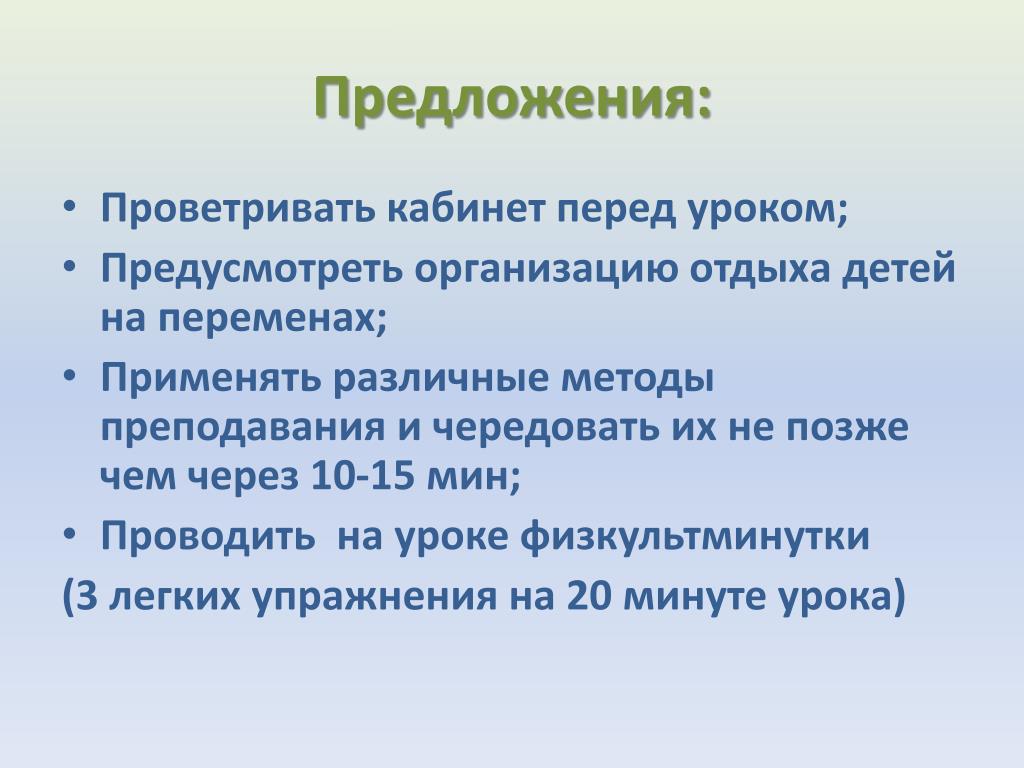 Предложения:

• Проветривать кабинет перед уроком;
• Предусмотреть организацию отдыха детей на переменах;
• Применять различные методы преподавания и чередовать их не позже чем через 10-15 мин;
• Проводить  на уроке физкультминутки
(3 легких упражнения на 20 минуте урока)